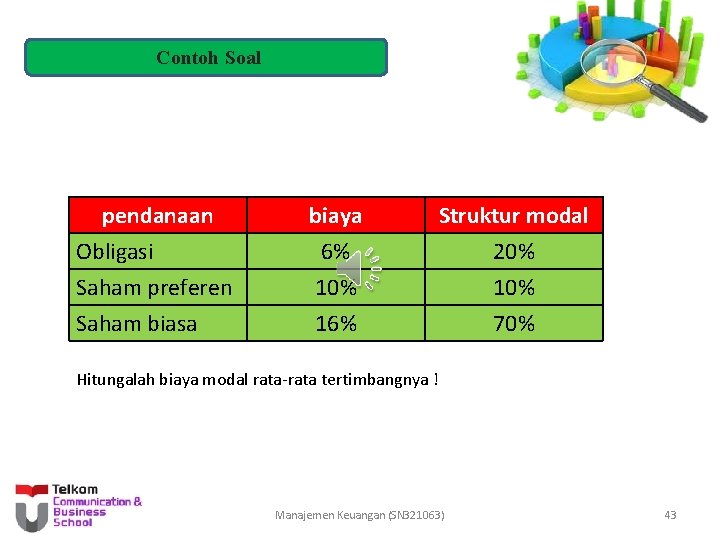 Contoh Soal

| pendanaan | biaya | Struktur modal |
|---|---|---|
| Obligasi | 6% | 20% |
| Saham preferen | 10% | 10% |
| Saham biasa | 16% | 70% |

Hitungalah biaya modal rata-rata tertimbangnya !

Telkom Communication & Business School

Manajemen Keuangan (SN321063)

43